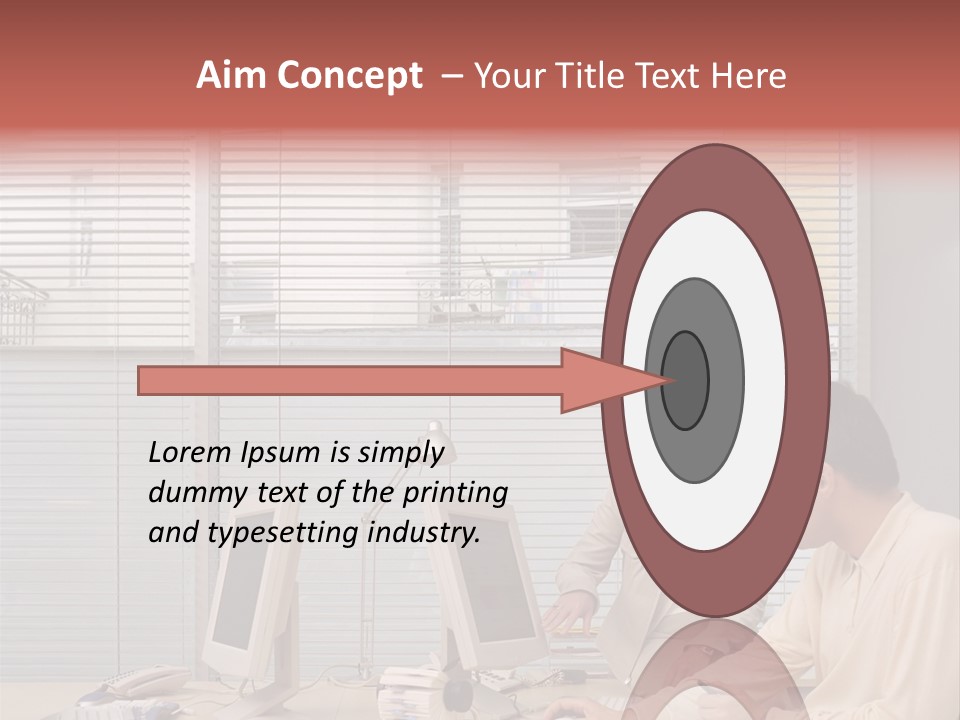 Aim Concept – Your Title Text Here

Lorem Ipsum is simply dummy text of the printing and typesetting industry.